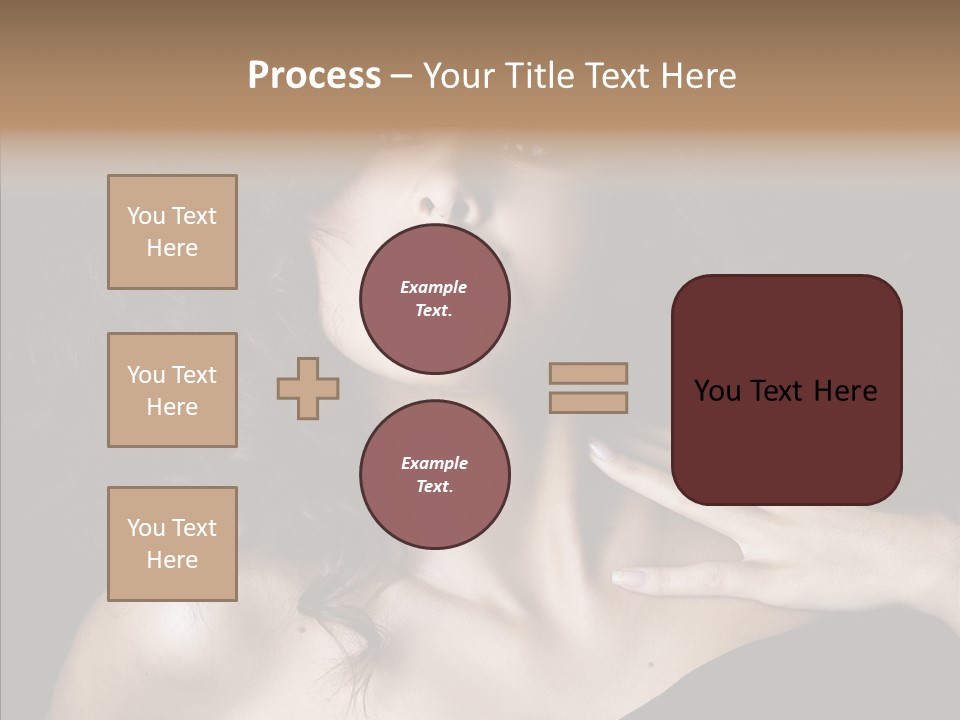 Process – Your Title Text Here

You Text Here

You Text Here

You Text Here

Example Text.

Example Text.

You Text Here